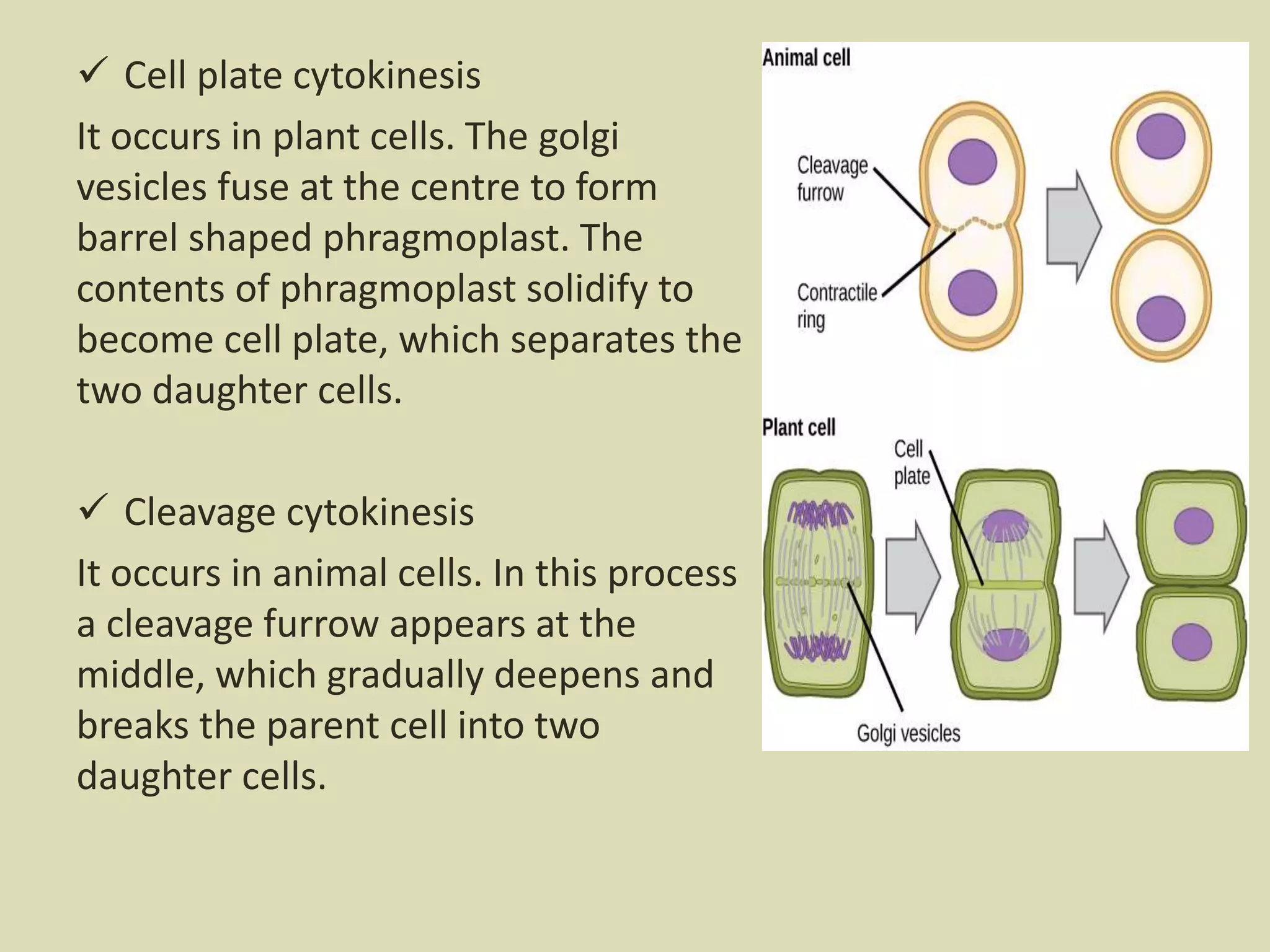 ✓ Cell plate cytokinesis

It occurs in plant cells. The golgi vesicles fuse at the centre to form barrel shaped phragmoplast. The contents of phragmoplast solidify to become cell plate, which separates the two daughter cells.

✓ Cleavage cytokinesis

It occurs in animal cells. In this process a cleavage furrow appears at the middle, which gradually deepens and breaks the parent cell into two daughter cells.

Animal cell

Cleavage furrow

Contractile ring

Plant cell

Cell plate

Golgi vesicles